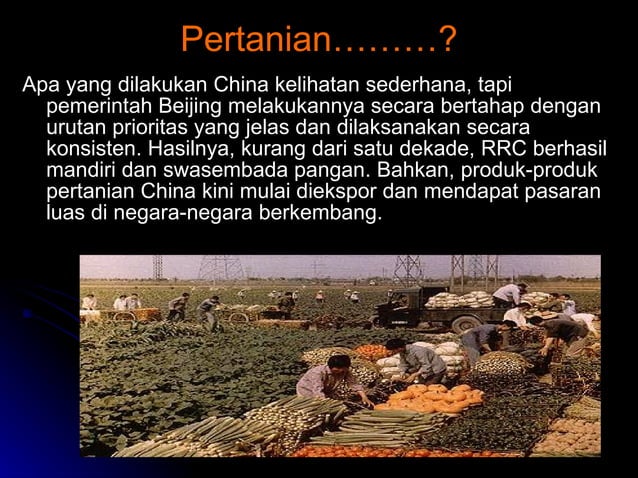 Pertanian………?

Apa yang dilakukan China kelihatan sederhana, tapi pemerintah Beijing melakukannya secara bertahap dengan urutan prioritas yang jelas dan dilaksanakan secara konsisten. Hasilnya, kurang dari satu dekade, RRC berhasil mandiri dan swasembada pangan. Bahkan, produk-produk pertanian China kini mulai diekspor dan mendapat pasaran luas di negara-negara berkembang.